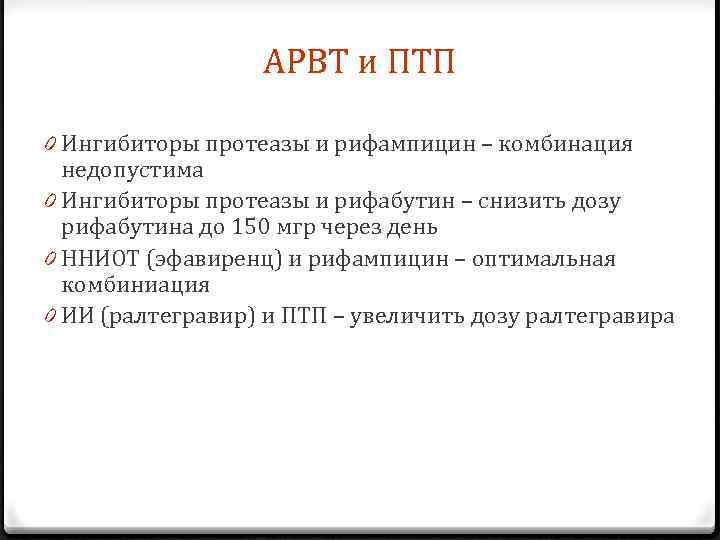 АРВТ и ПТП

0 Ингибиторы протеазы и рифампицин – комбинация недопустима
0 Ингибиторы протеазы и рифабутин – снизить дозу рифабутина до 150 мгр через день
0 ННИОТ (эфавиренц) и рифампицин – оптимальная комбиниация
0 ИИ (ралтегравир) и ПТП – увеличить дозу ралтегравира